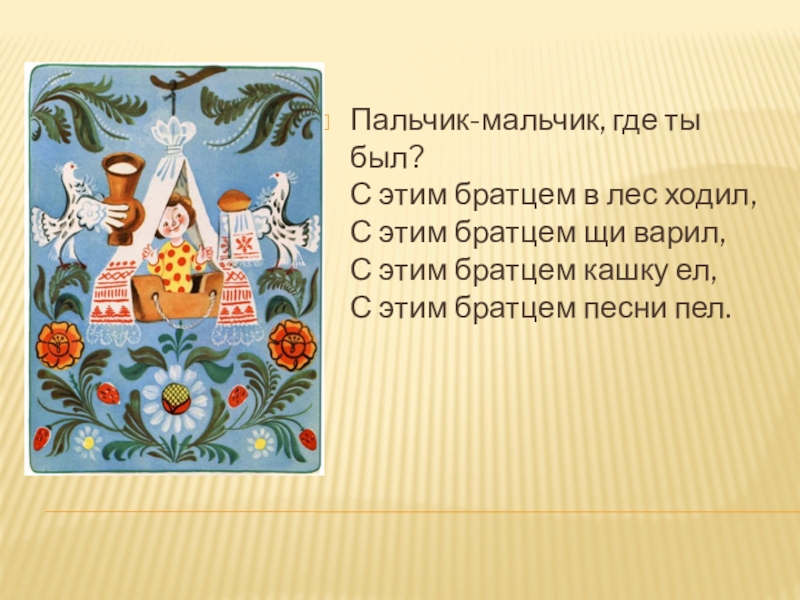 Пальчик-мальчик, где ты был?
С этим братцем в лес ходил,
С этим братцем щи варил,
С этим братцем кашку ел,
С этим братцем песни пел.